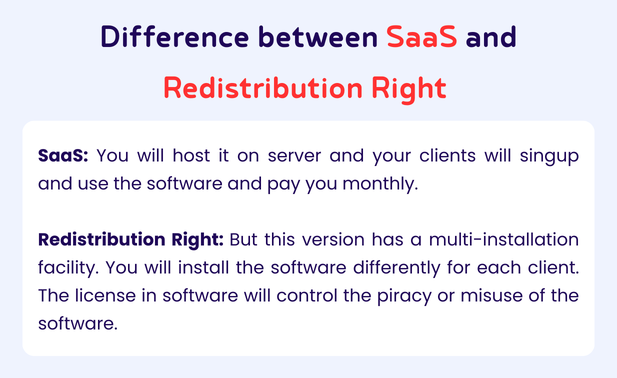 Difference between SaaS and Redistribution Right

SaaS: You will host it on server and your clients will singup and use the software and pay you monthly.

Redistribution Right: But this version has a multi-installation facility. You will install the software differently for each client. The license in software will control the piracy or misuse of the software.